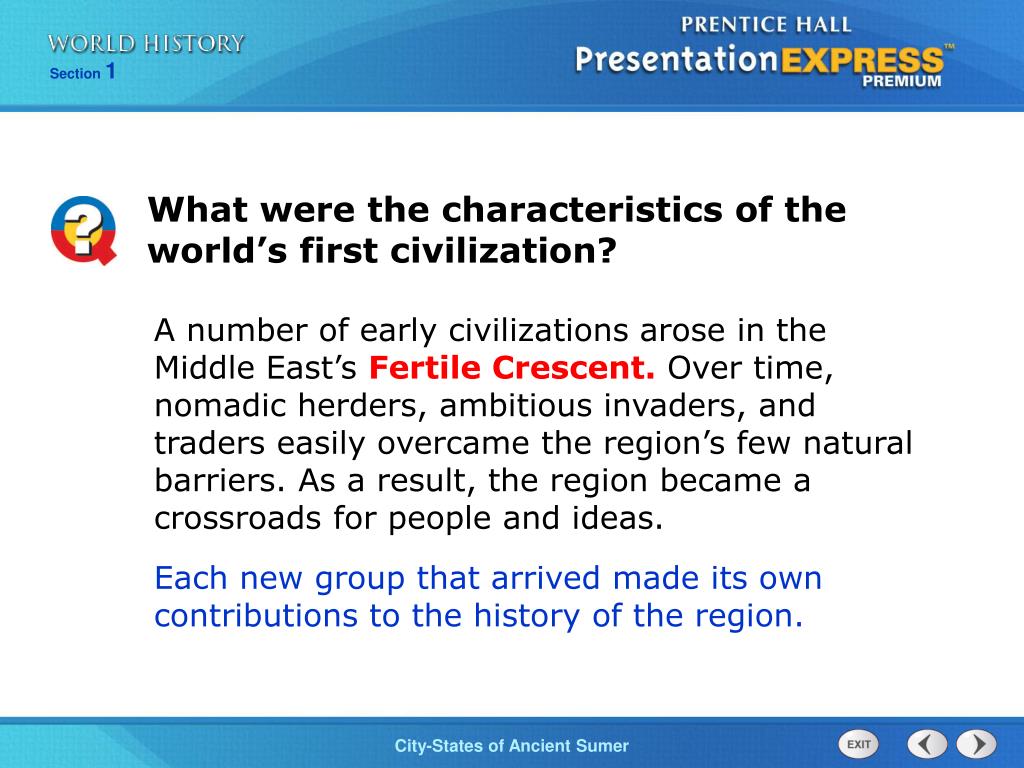 WORLD HISTORY
Section 1

PRENTICE HALL
PresentationEXPRESS™
PREMIUM

What were the characteristics of the world's first civilization?

A number of early civilizations arose in the Middle East's Fertile Crescent. Over time, nomadic herders, ambitious invaders, and traders easily overcame the region's few natural barriers. As a result, the region became a crossroads for people and ideas.

Each new group that arrived made its own contributions to the history of the region.

City-States of Ancient Sumer

EXIT